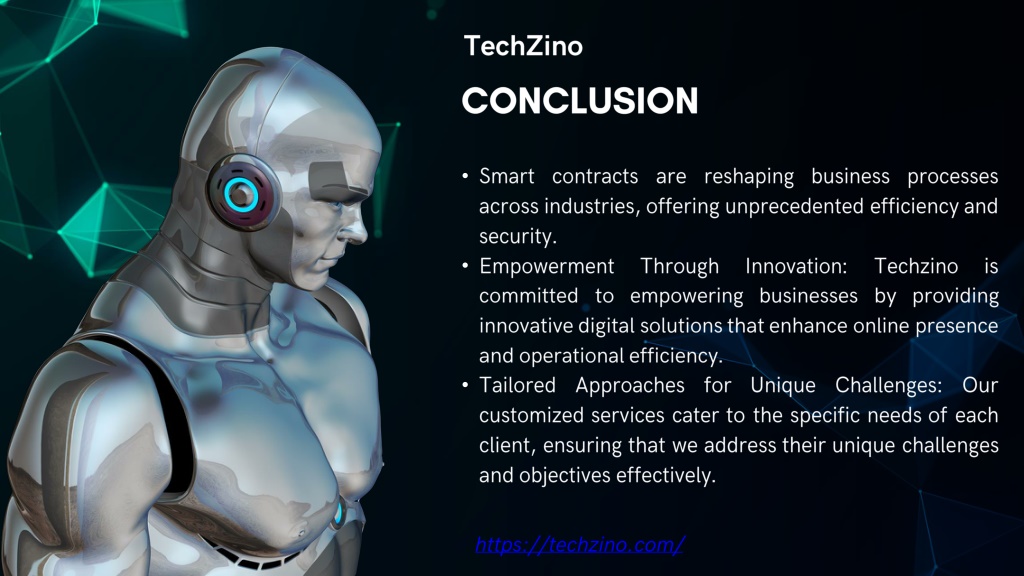 TechZino

CONCLUSION

• Smart contracts are reshaping business processes across industries, offering unprecedented efficiency and security.
• Empowerment Through Innovation: Techzino is committed to empowering businesses by providing innovative digital solutions that enhance online presence and operational efficiency.
• Tailored Approaches for Unique Challenges: Our customized services cater to the specific needs of each client, ensuring that we address their unique challenges and objectives effectively.

https://techzino.com/